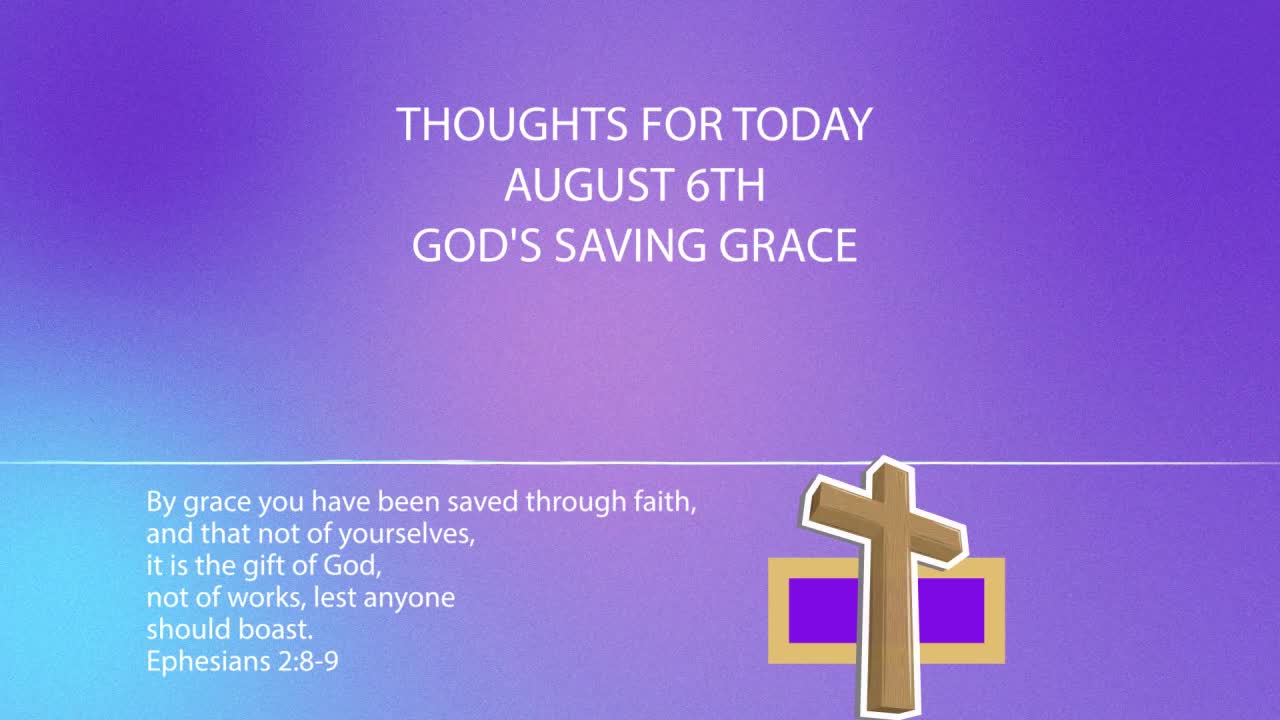 THOUGHTS FOR TODAY
AUGUST 6TH
GOD'S SAVING GRACE

By grace you have been saved through faith,
and that not of yourselves,
it is the gift of God,
not of works, lest anyone
should boast.
Ephesians 2:8-9